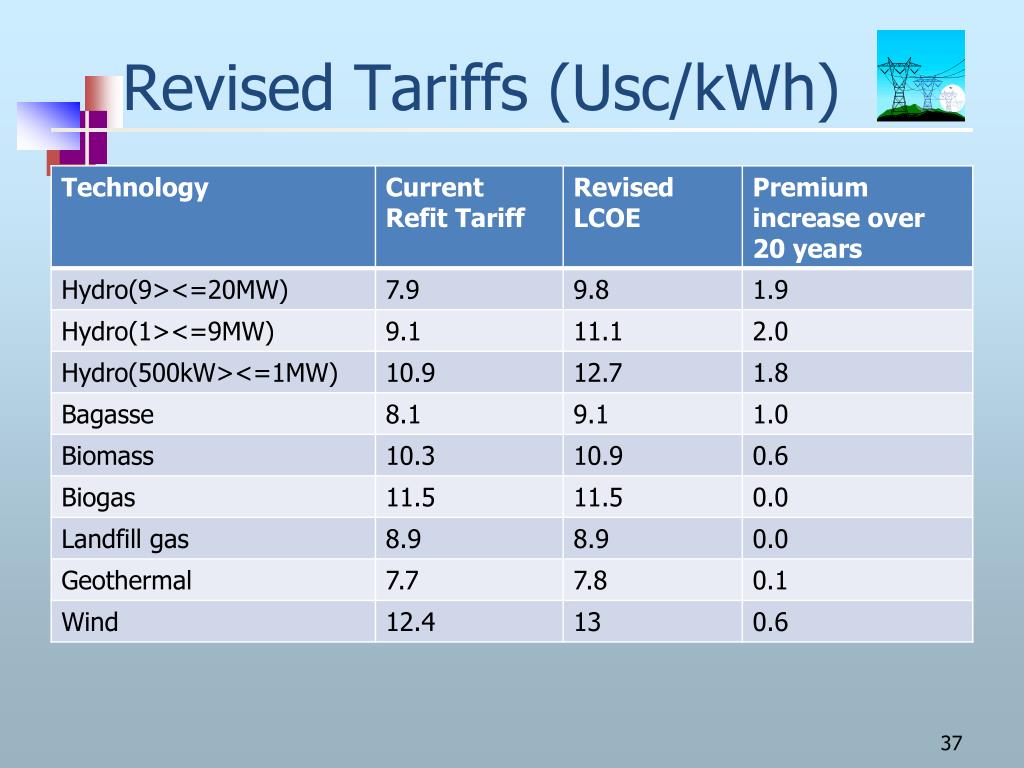 Revised Tariffs (Usc/kWh)

| Technology | Current Refit Tariff | Revised LCOE | Premium increase over 20 years |
|---|---|---|---|
| Hydro(9><=20MW) | 7.9 | 9.8 | 1.9 |
| Hydro(1><=9MW) | 9.1 | 11.1 | 2.0 |
| Hydro(500kW><=1MW) | 10.9 | 12.7 | 1.8 |
| Bagasse | 8.1 | 9.1 | 1.0 |
| Biomass | 10.3 | 10.9 | 0.6 |
| Biogas | 11.5 | 11.5 | 0.0 |
| Landfill gas | 8.9 | 8.9 | 0.0 |
| Geothermal | 7.7 | 7.8 | 0.1 |
| Wind | 12.4 | 13 | 0.6 |

37